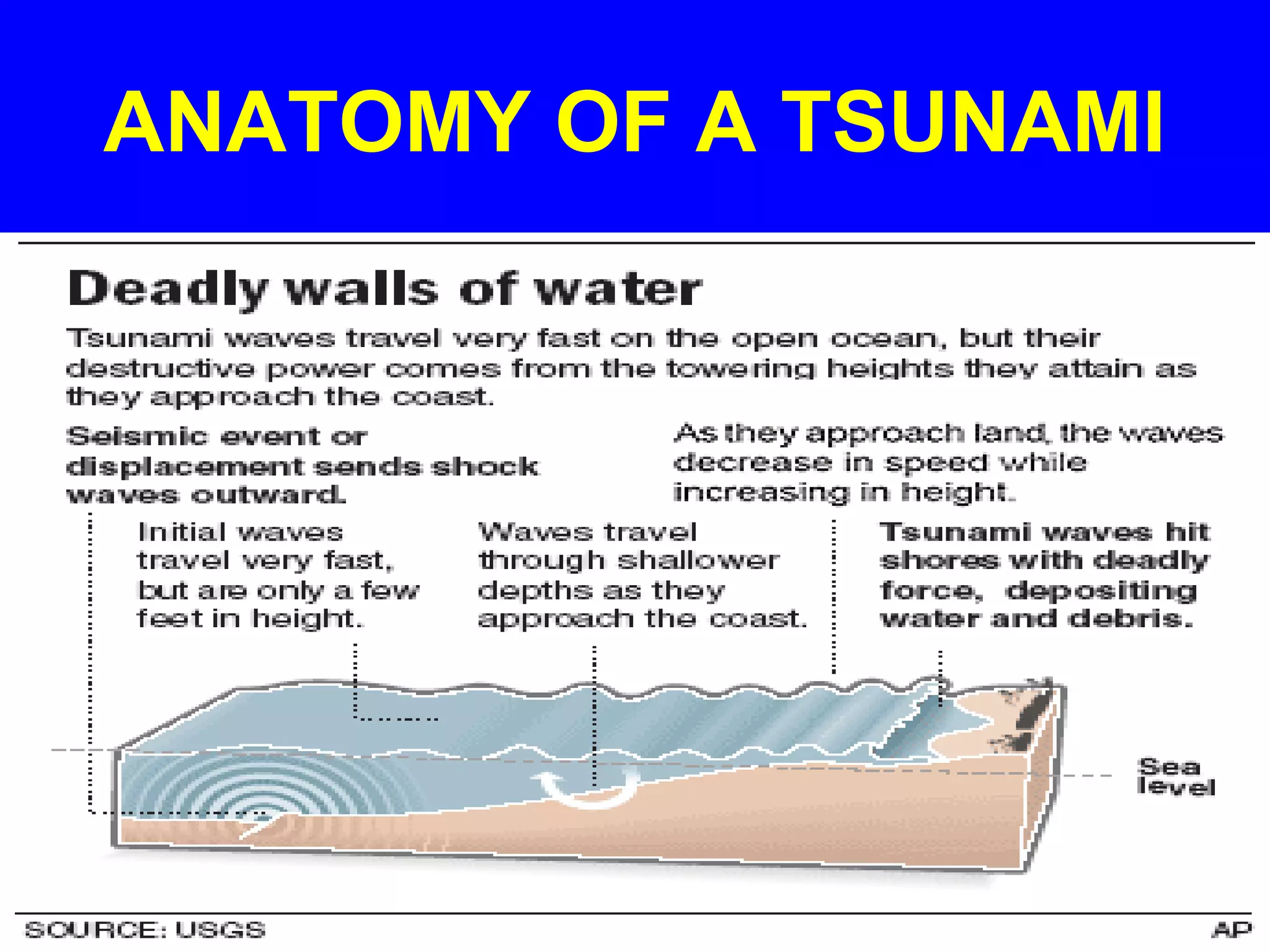 ANATOMY OF A TSUNAMI

Deadly walls of water

Tsunami waves travel very fast on the open ocean, but their destructive power comes from the towering heights they attain as they approach the coast.

Seismic event or displacement sends shock waves outward.

As they approach land, the waves decrease in speed while increasing in height.

Initial waves travel very fast, but are only a few feet in height.

Waves travel through shallower depths as they approach the coast.

Tsunami waves hit shores with deadly force, depositing water and debris.

Sea level

SOURCE: USGS

AP